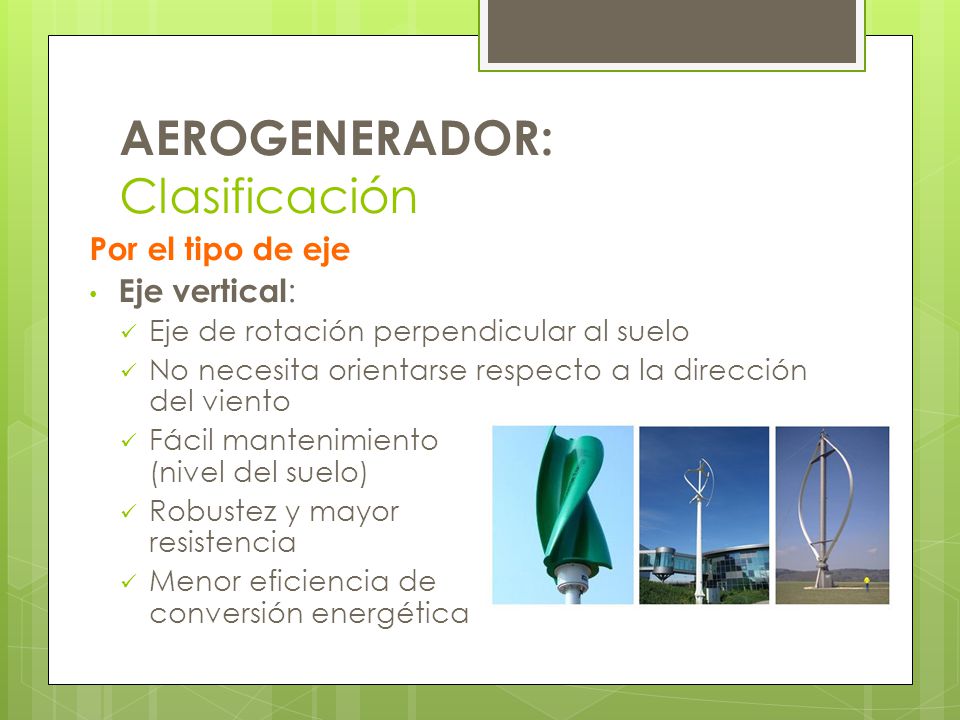 AEROGENERADOR:
Clasificación

Por el tipo de eje

• Eje vertical:
✓ Eje de rotación perpendicular al suelo
✓ No necesita orientarse respecto a la dirección del viento
✓ Fácil mantenimiento (nivel del suelo)
✓ Robustez y mayor resistencia
✓ Menor eficiencia de conversión energética